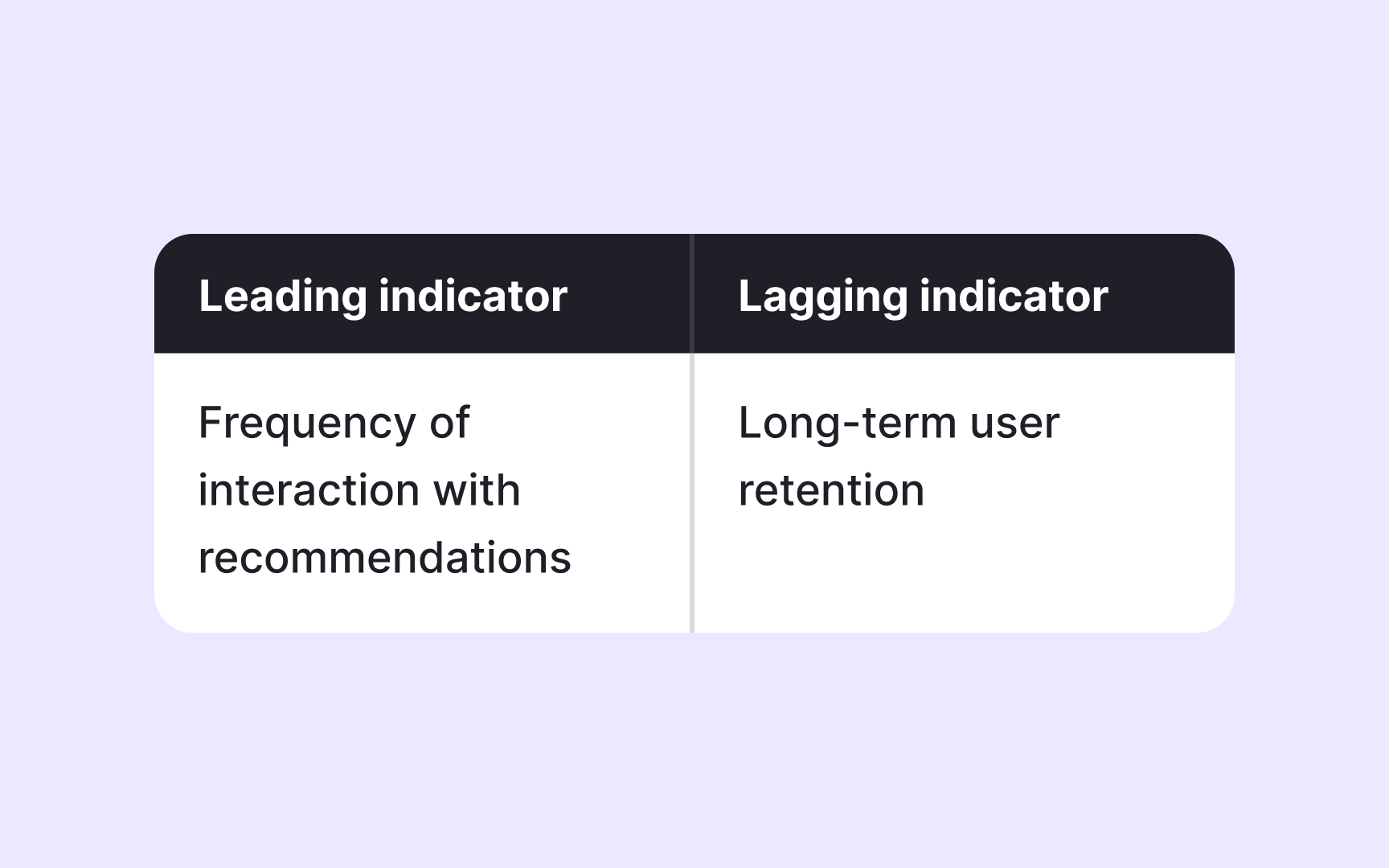 | Leading indicator | Lagging indicator |
|---|---|
| Frequency of interaction with recommendations | Long-term user retention |